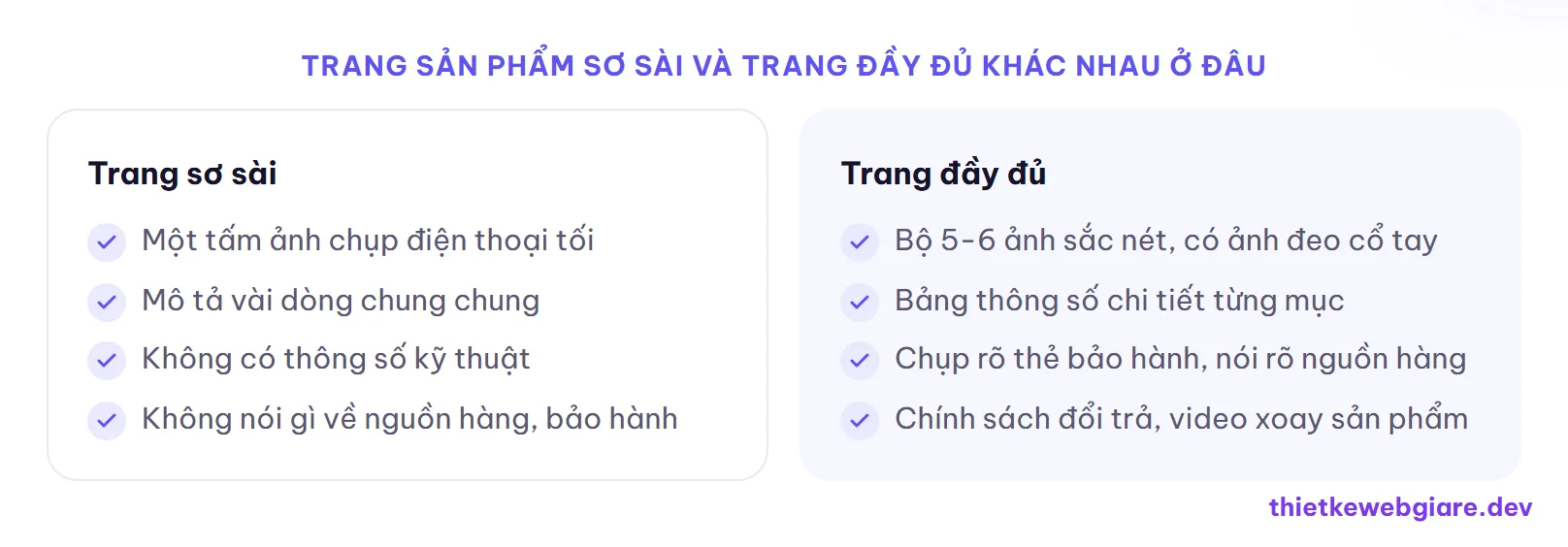 TRANG SẢN PHẨM SƠ SÀI VÀ TRANG ĐẦY ĐỦ KHÁC NHAU Ở ĐÂU

Trang sơ sài

Một tấm ảnh chụp điện thoại tối

Mô tả vài dòng chung chung

Không có thông số kỹ thuật

Không nói gì về nguồn hàng, bảo hành

Trang đầy đủ

Bộ 5-6 ảnh sắc nét, có ảnh đeo cổ tay

Bảng thông số chi tiết từng mục

Chụp rõ thẻ bảo hành, nói rõ nguồn hàng

Chính sách đổi trả, video xoay sản phẩm

thietkewebgiare.dev